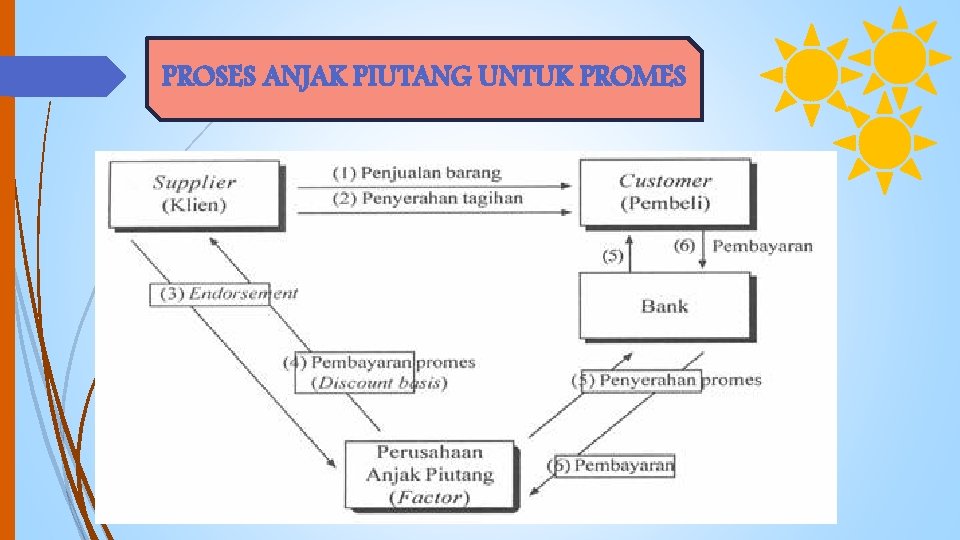 PROSES ANJAK PIUTANG UNTUK PROMES

Supplier (Klien)

(1) Penjualan barang

(2) Penyerahan tagihan

Customer (Pembeli)

(5)

(6) Pembayaran

Bank

(3) Endorsement

(4) Pembayaran promes (Discount basis)

(5) Penyerahan promes

(6) Pembayaran

Perusahaan Anjak Piutang (Factor)